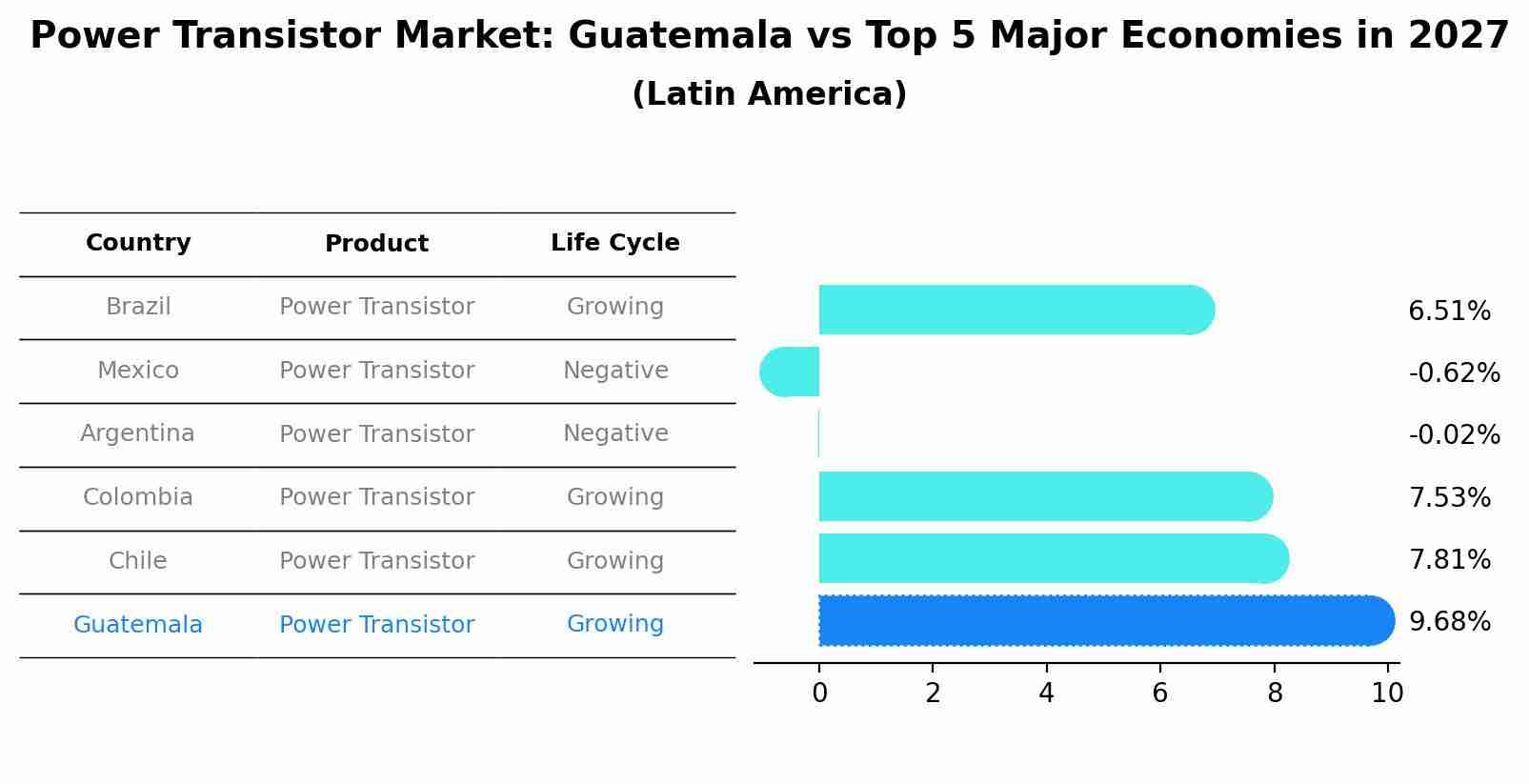 Power Transistor Market: Guatemala vs Top 5 Major Economies in 2027
(Latin America)

| Country | Product | Life Cycle |
|---|---|---|
| Brazil | Power Transistor | Growing |
| Mexico | Power Transistor | Negative |
| Argentina | Power Transistor | Negative |
| Colombia | Power Transistor | Growing |
| Chile | Power Transistor | Growing |
| Guatemala | Power Transistor | Growing |

6.51%
-0.62%
-0.02%
7.53%
7.81%
9.68%

0 2 4 6 8 10